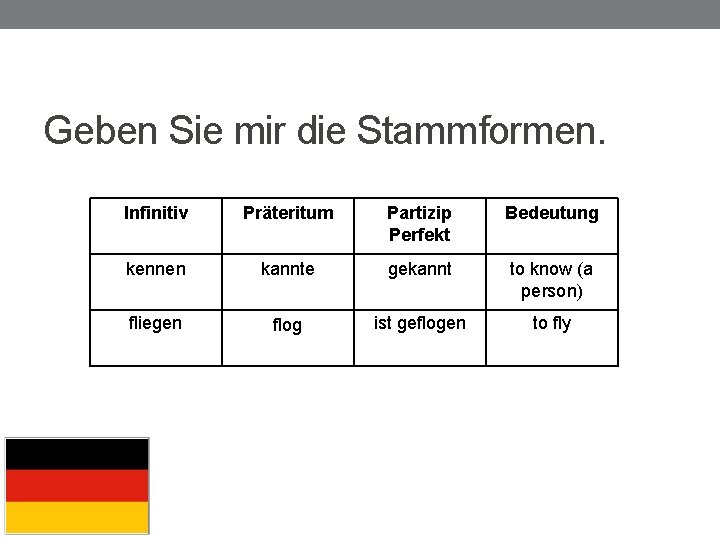 Geben Sie mir die Stammformen.

| Infinitiv | Präteritum | Partizip Perfekt | Bedeutung |
|---|---|---|---|
| kennen | kannte | gekannt | to know (a person) |
| fliegen | flog | ist geflogen | to fly |